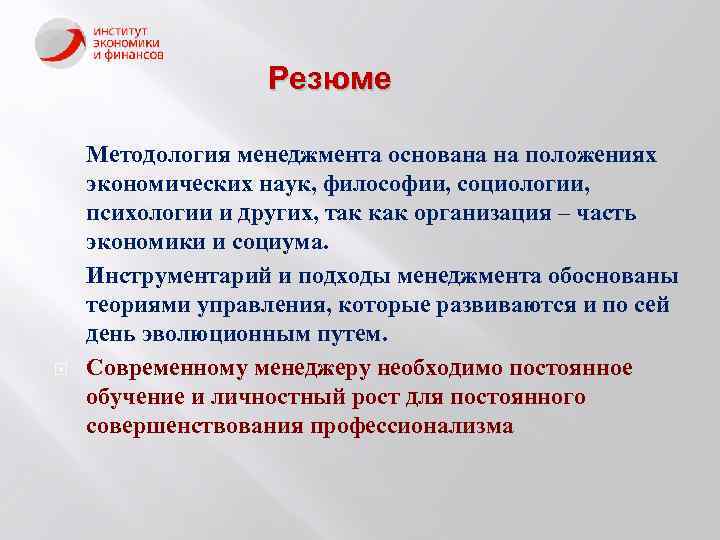 ИНСТИТУТ
ЭКОНОМИКИ
И ФИНАНСОВ

Резюме

Методология менеджмента основана на положениях экономических наук, философии, социологии, психологии и других, так как организация – часть экономики и социума.

Инструментарий и подходы менеджмента обоснованы теориями управления, которые развиваются и по сей день эволюционным путем.

Современному менеджеру необходимо постоянное обучение и личностный рост для постоянного совершенствования профессионализма